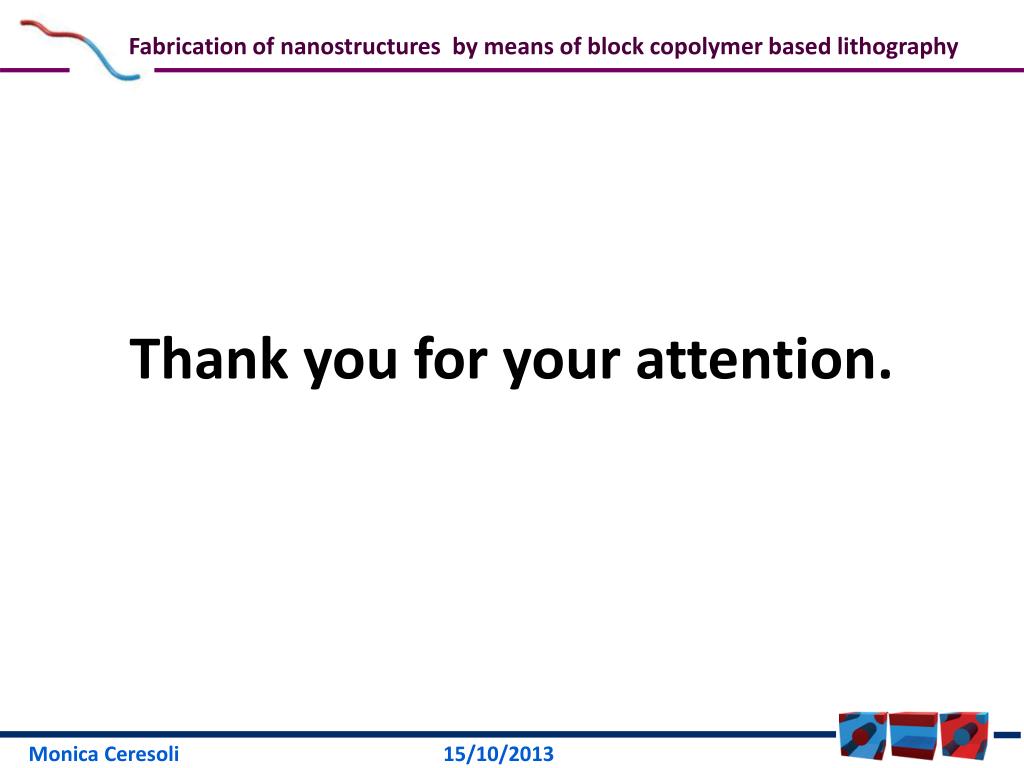 Fabrication of nanostructures by means of block copolymer based lithography

Thank you for your attention.

Monica Ceresoli

15/10/2013